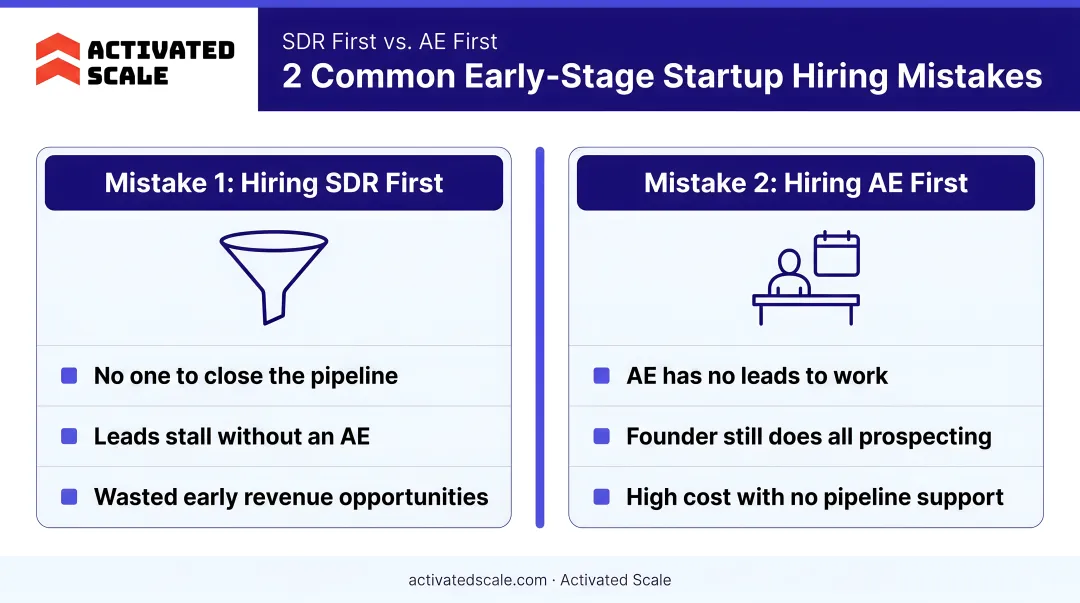 ACTIVATED SCALE

SDR First vs. AE First

2 Common Early-Stage Startup Hiring Mistakes

Mistake 1: Hiring SDR First

No one to close the pipeline

Leads stall without an AE

Wasted early revenue opportunities

Mistake 2: Hiring AE First

AE has no leads to work

Founder still does all prospecting

High cost with no pipeline support

activatedscale.com · Activated Scale